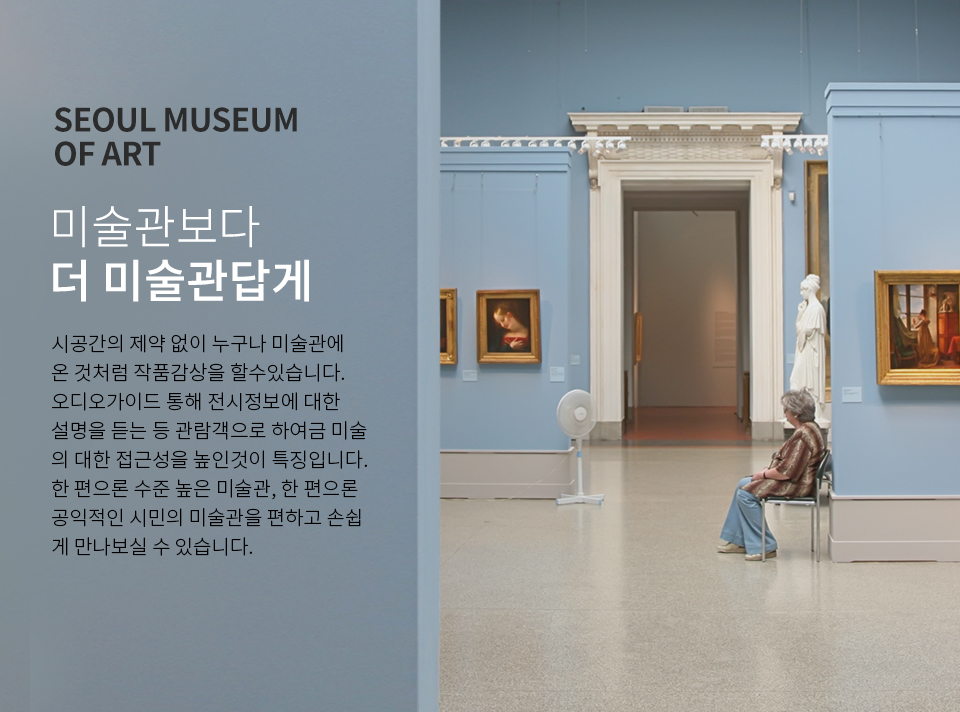 SEOUL MUSEUM
OF ART

미술관보다
더 미술관답게

시공간의 제약 없이 누구나 미술관에 온 것처럼 작품감상을 할수있습니다. 오디오가이드 통해 전시정보에 대한 설명을 듣는 등 관람객으로 하여금 미술의 대한 접근성을 높인것이 특징입니다. 한 편으론 수준 높은 미술관, 한 편으론 공익적인 시민의 미술관을 편하고 손쉽게 만나보실 수 있습니다.